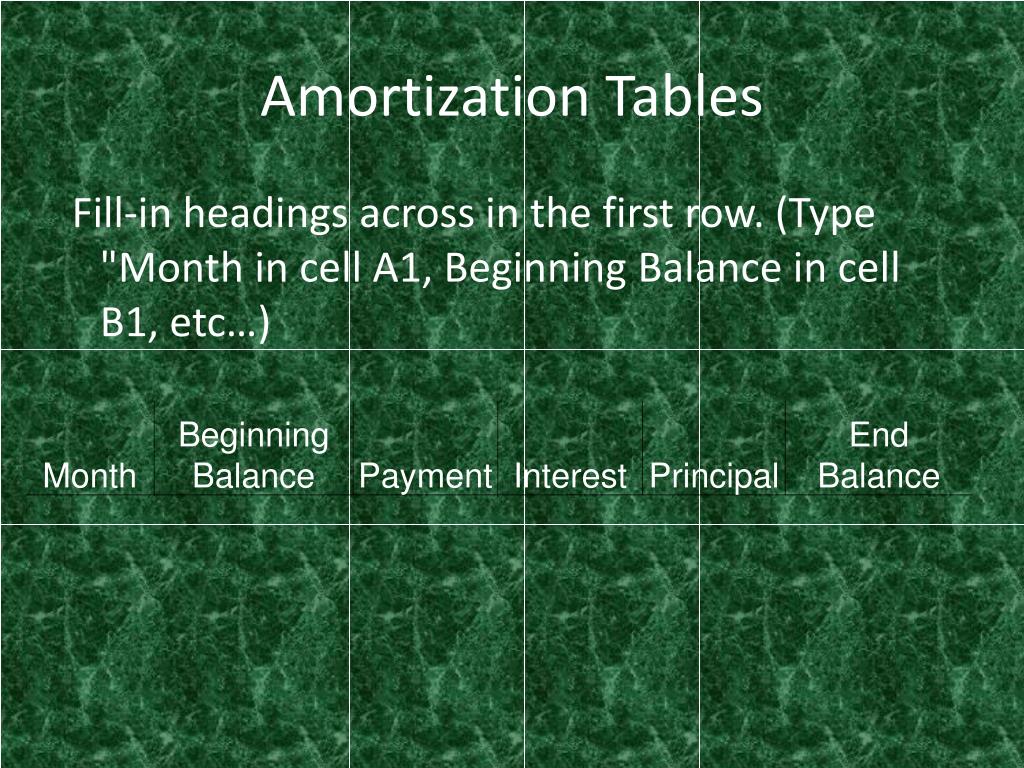 Amortization Tables

Fill-in headings across in the first row. (Type "Month in cell A1, Beginning Balance in cell B1, etc…)

| Month | Beginning Balance | Payment | Interest | Principal | End Balance |
|---|---|---|---|---|---|